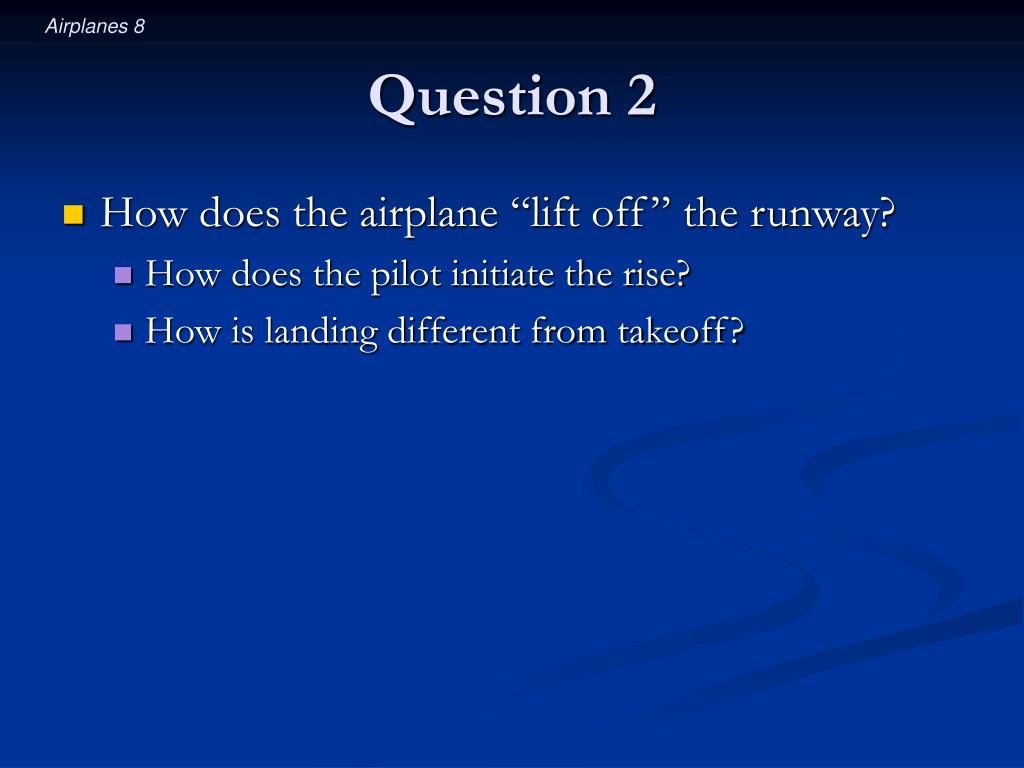 Airplanes 8

Question 2

How does the airplane “lift off” the runway?

How does the pilot initiate the rise?

How is landing different from takeoff?